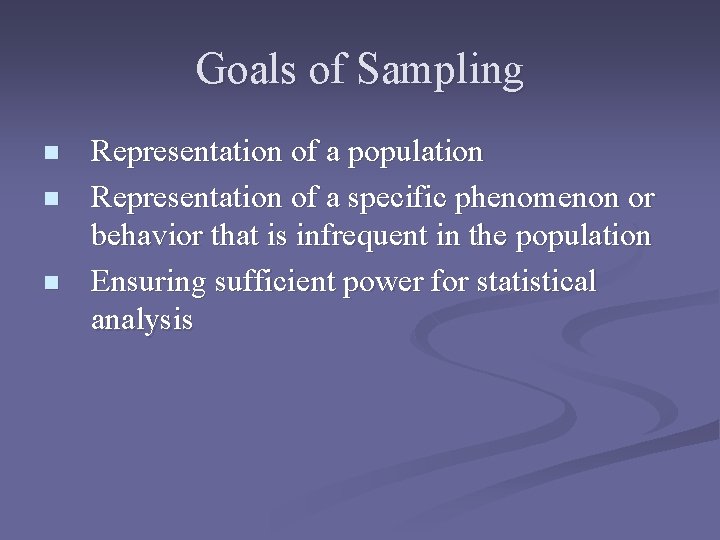 Goals of Sampling

- Representation of a population
- Representation of a specific phenomenon or behavior that is infrequent in the population
- Ensuring sufficient power for statistical analysis